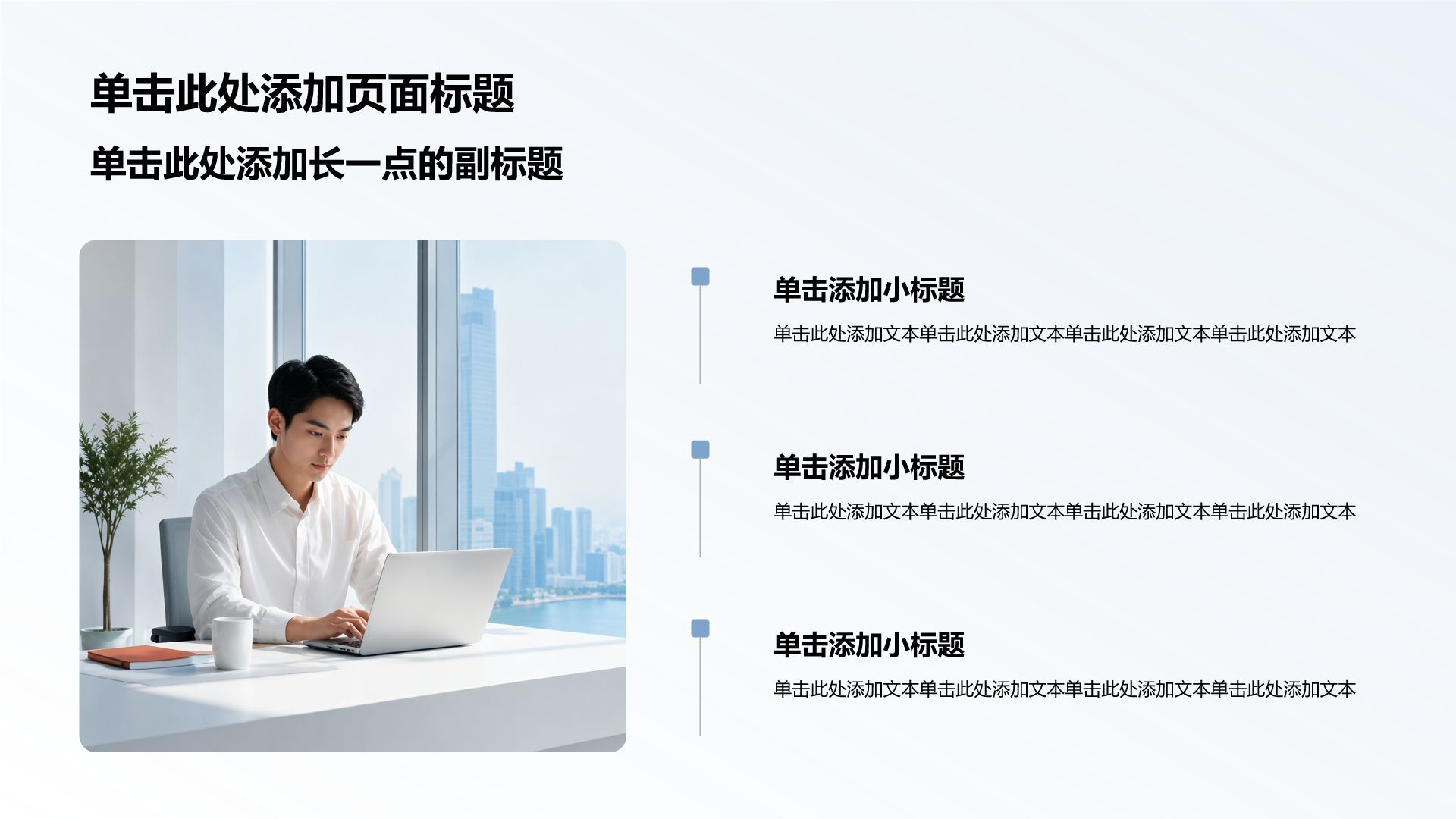 单击此处添加页面标题

单击此处添加长一点的副标题

单击添加小标题

单击此处添加文本单击此处添加文本单击此处添加文本单击此处添加文本

单击添加小标题

单击此处添加文本单击此处添加文本单击此处添加文本单击此处添加文本

单击添加小标题

单击此处添加文本单击此处添加文本单击此处添加文本单击此处添加文本